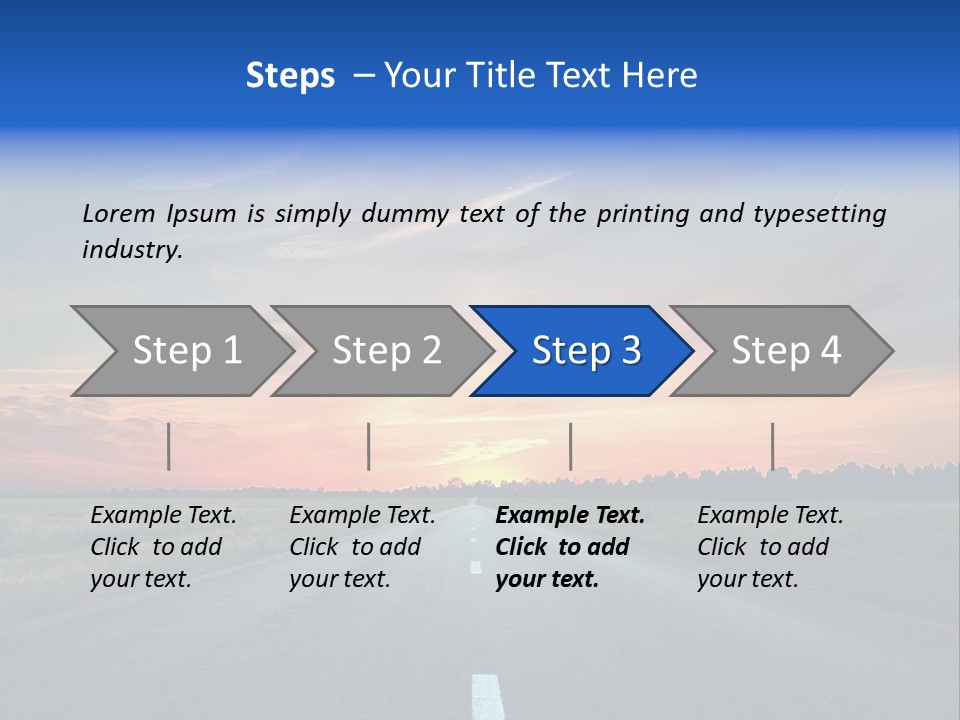 Steps – Your Title Text Here

Lorem Ipsum is simply dummy text of the printing and typesetting industry.

Step 1

Step 2

Step 3

Step 4

Example Text. Click to add your text.

Example Text. Click to add your text.

Example Text. Click to add your text.

Example Text. Click to add your text.